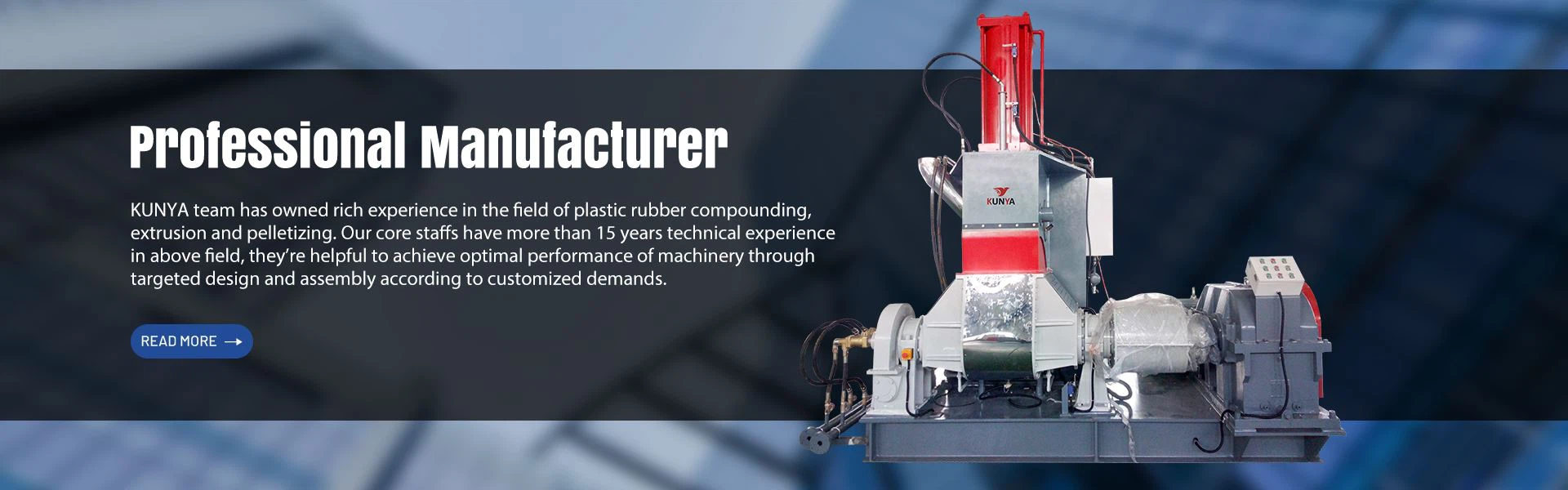 Professional Manufacturer

KUNYA team has owned rich experience in the field of plastic rubber compounding, extrusion and pelletizing. Our core staffs have more than 15 years technical experience in above field, they're helpful to achieve optimal performance of machinery through targeted design and assembly according to customized demands.

READ MORE

KUNYA